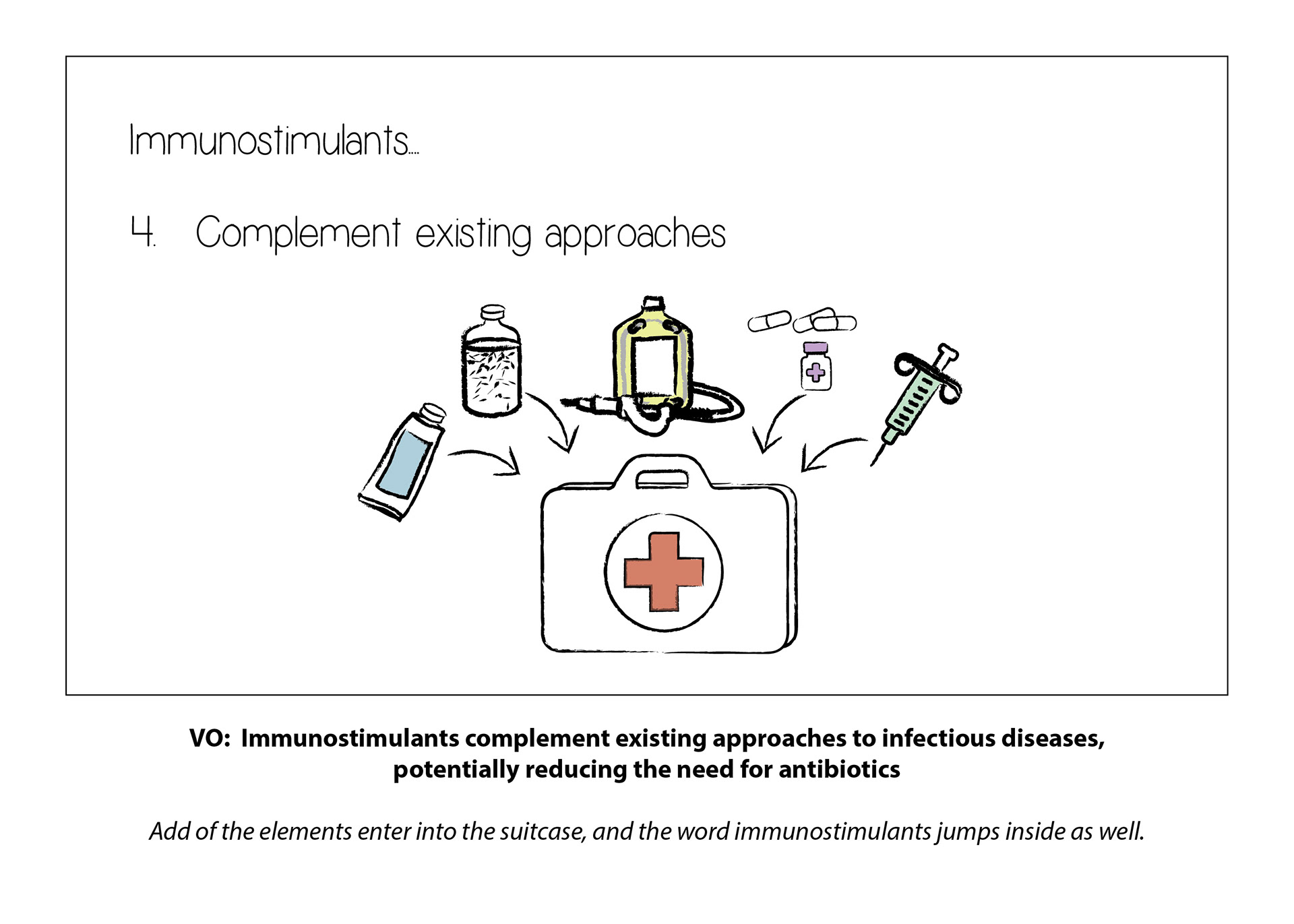 Immunostimulants....

4. Complement existing approaches

VO: Immunostimulants complement existing approaches to infectious diseases, potentially reducing the need for antibiotics

Add of the elements enter into the suitcase, and the word immunostimulants jumps inside as well.